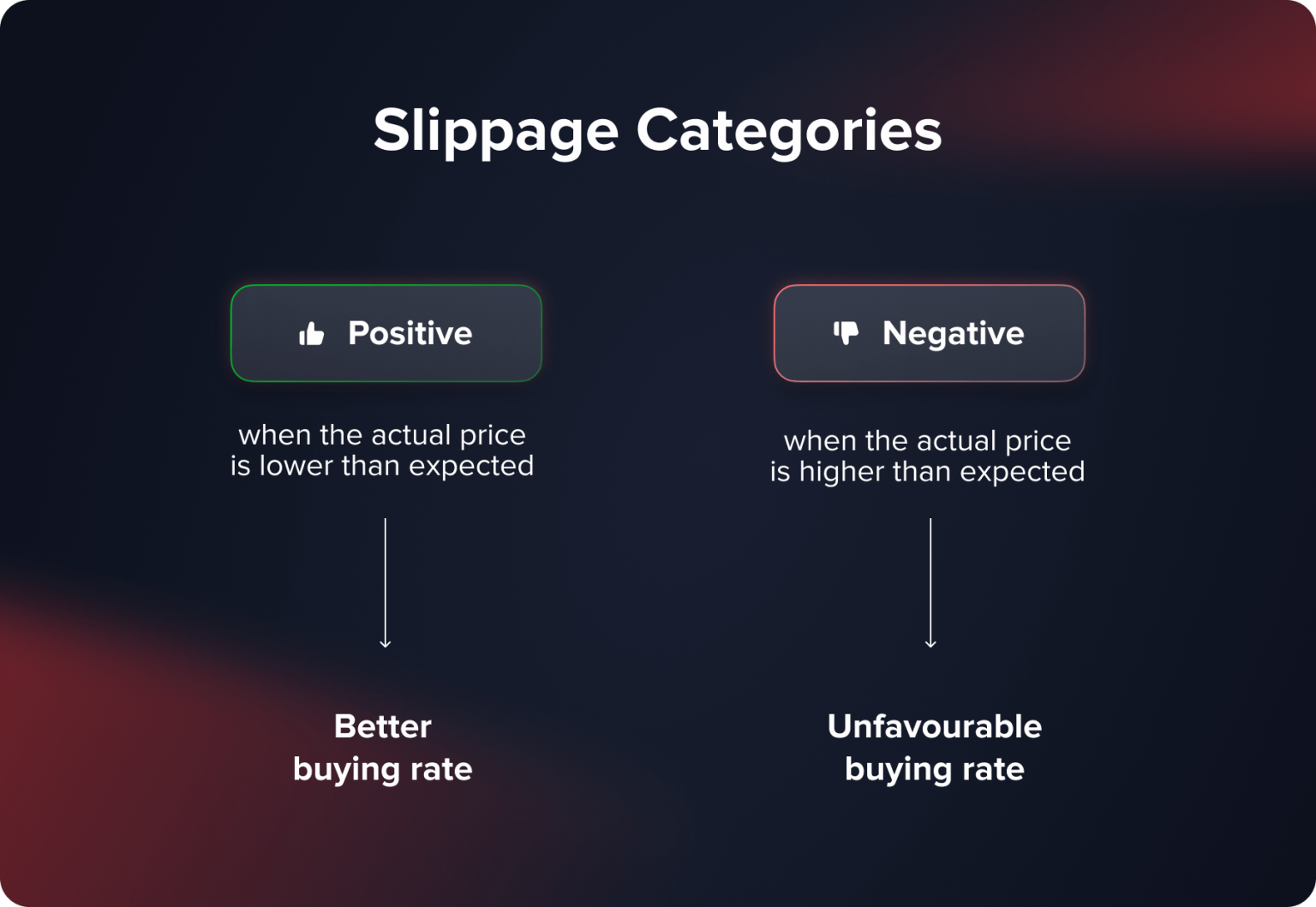 Slippage Categories

Positive

when the actual price is lower than expected

Better buying rate

Negative

when the actual price is higher than expected

Unfavourable buying rate